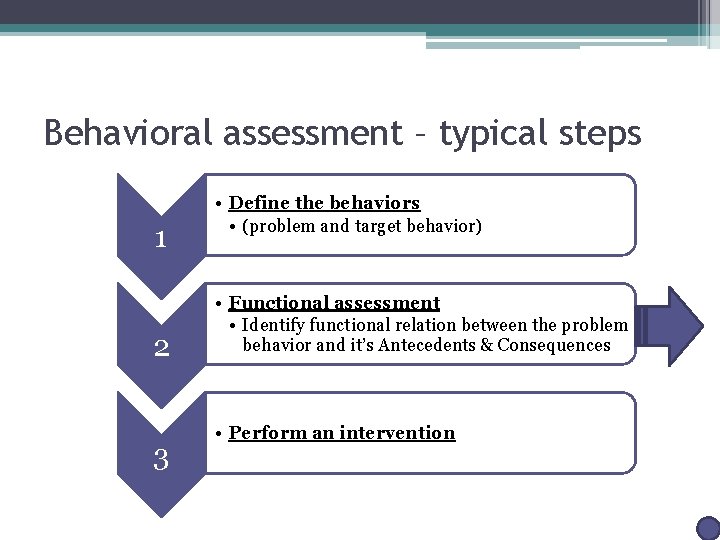 Behavioral assessment – typical steps

1

• Define the behaviors
• (problem and target behavior)

2

• Functional assessment
• Identify functional relation between the problem behavior and it's Antecedents & Consequences

3

• Perform an intervention